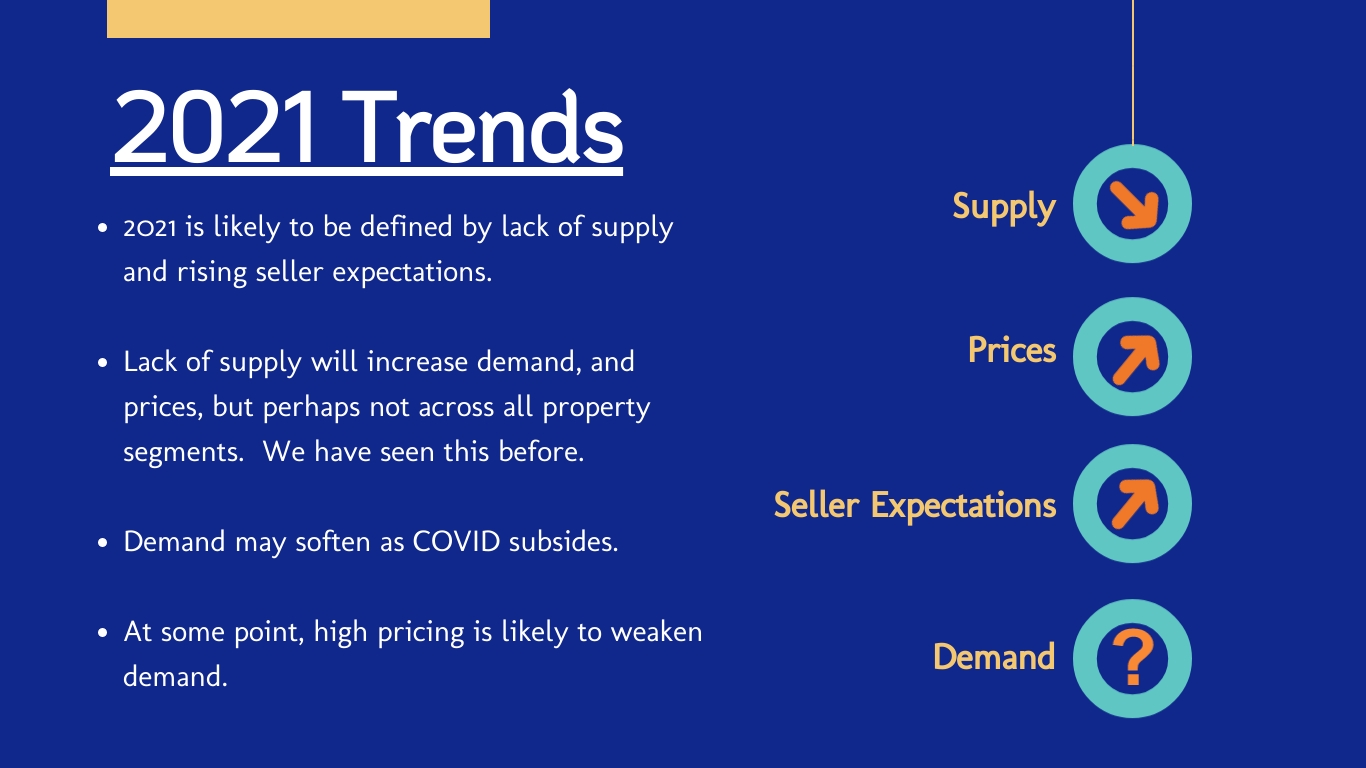 2021 Trends

- 2021 is likely to be defined by lack of supply and rising seller expectations.

- Lack of supply will increase demand, and prices, but perhaps not across all property segments. We have seen this before.

- Demand may soften as COVID subsides.

- At some point, high pricing is likely to weaken demand.

Supply

Prices

Seller Expectations

Demand

?